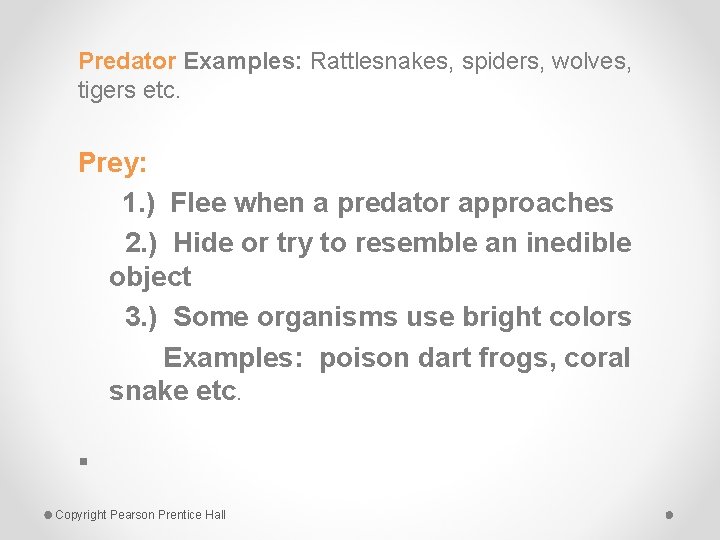 Predator Examples: Rattlesnakes, spiders, wolves, tigers etc.

Prey:

1.) Flee when a predator approaches

2.) Hide or try to resemble an inedible object

3.) Some organisms use bright colors

Examples: poison dart frogs, coral snake etc.

Copyright Pearson Prentice Hall